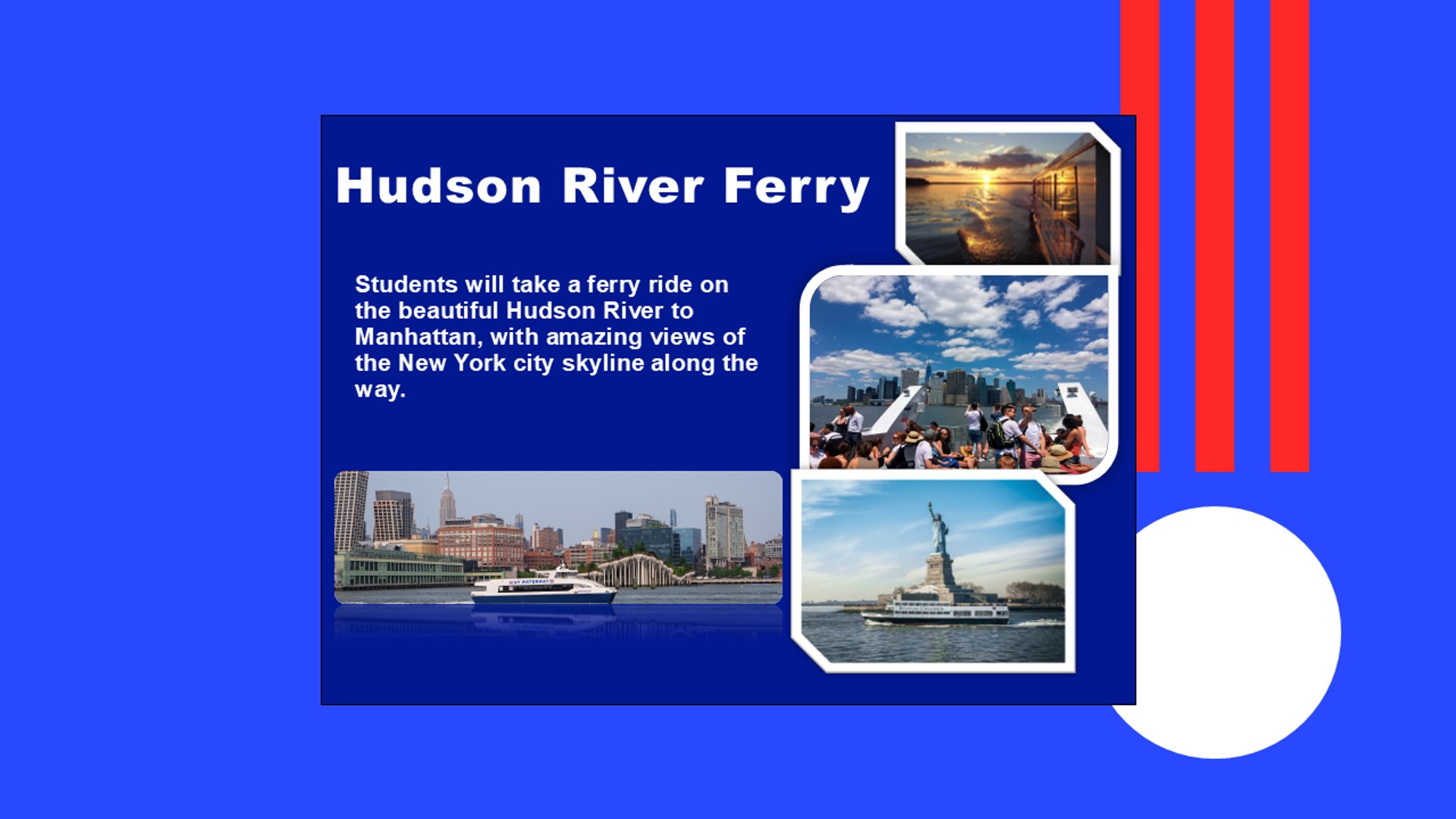 Hudson River Ferry

Students will take a ferry ride on the beautiful Hudson River to Manhattan, with amazing views of the New York city skyline along the way.

NY WATERWAY